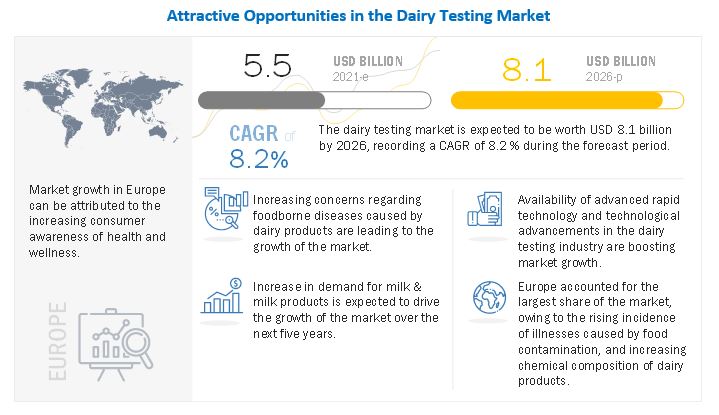 Attractive Opportunities in the Dairy Testing Market

Market growth in Europe can be attributed to the increasing consumer awareness of health and wellness.

EUROPE

5.5 USD BILLION 2021-e

8.1 USD BILLION 2026-p

CAGR of 8.2%

The dairy testing market is expected to be worth USD 8.1 billion by 2026, recording a CAGR of 8.2 % during the forecast period.

Increasing concerns regarding foodborne diseases caused by dairy products are leading to the growth of the market.

Increase in demand for milk & milk products is expected to drive the growth of the market over the next five years.

Availability of advanced rapid technology and technological advancements in the dairy testing industry are boosting market growth.

Europe accounted for the largest share of the market, owing to the rising incidence of illnesses caused by food contamination, and increasing chemical composition of dairy products.